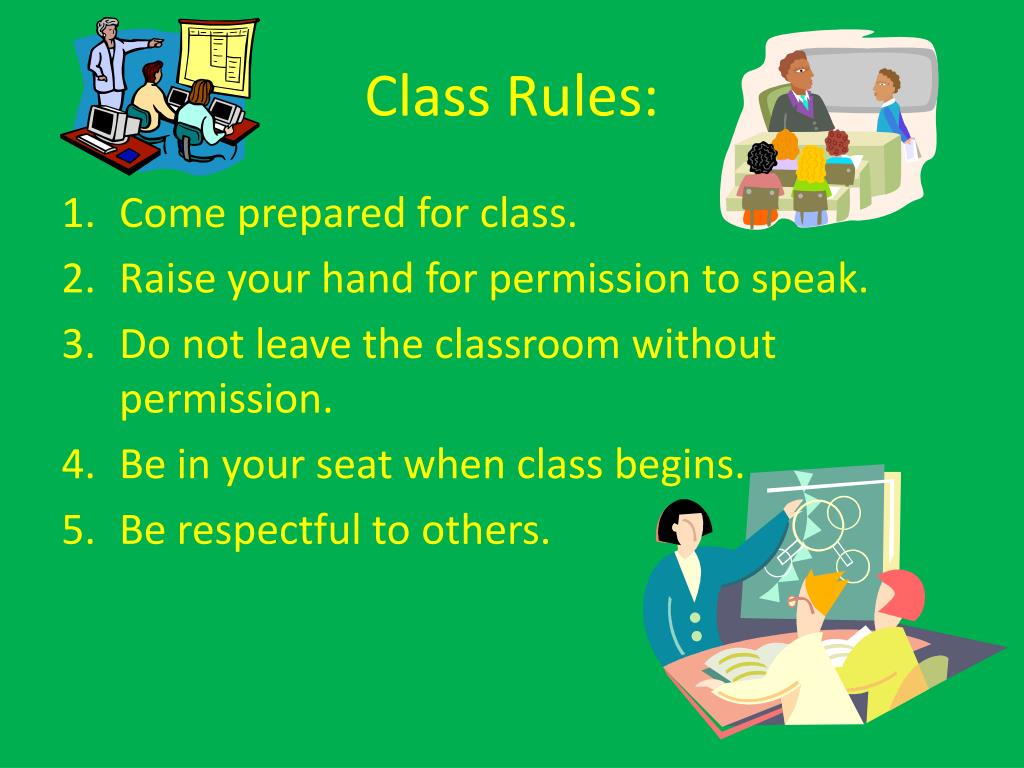 Class Rules:

1. Come prepared for class.
2. Raise your hand for permission to speak.
3. Do not leave the classroom without permission.
4. Be in your seat when class begins.
5. Be respectful to others.